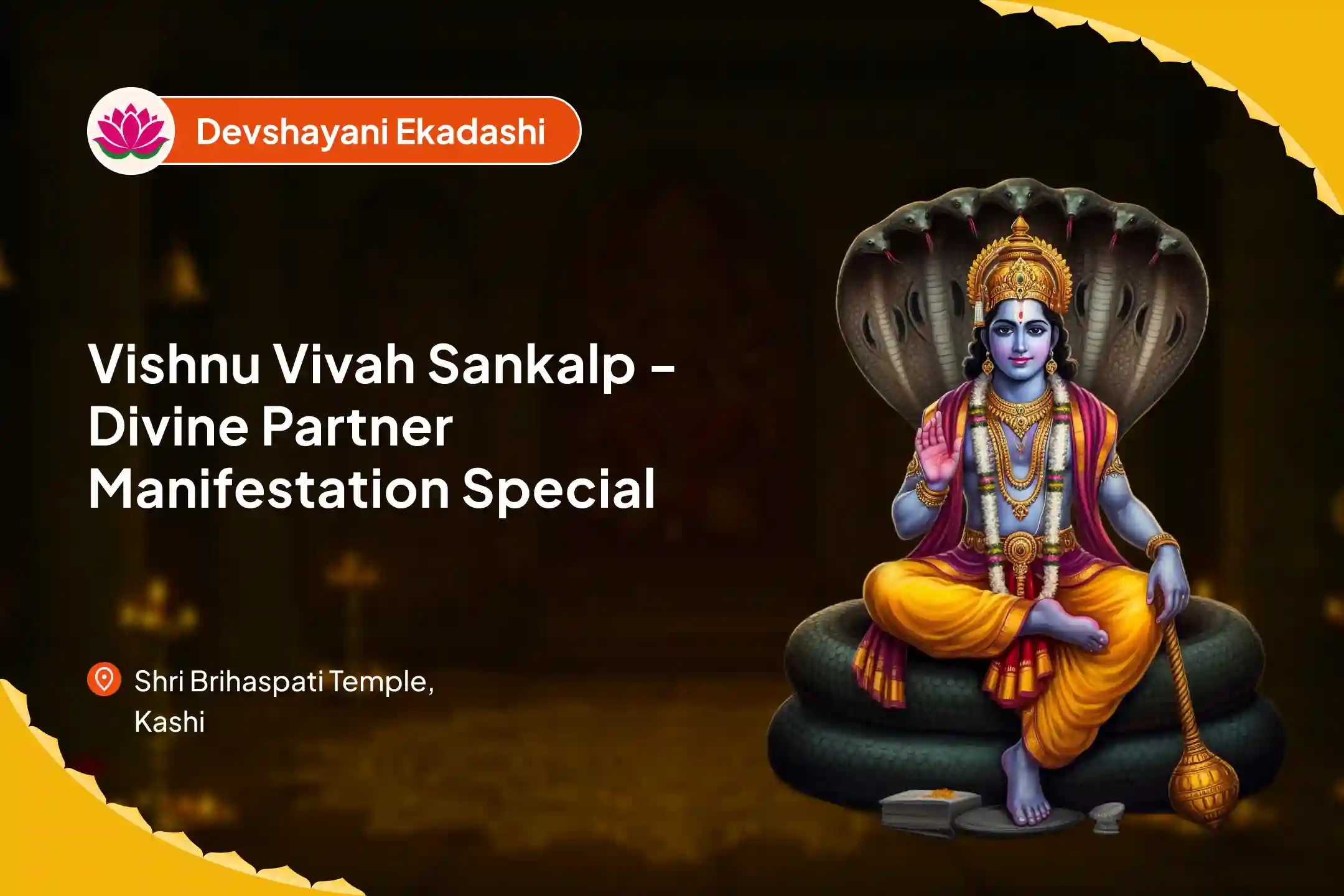 Devshayani Ekadashi

Vishnu Vivah Sankalp - Divine Partner Manifestation Special

Shri Brihaspati Temple, Kashi